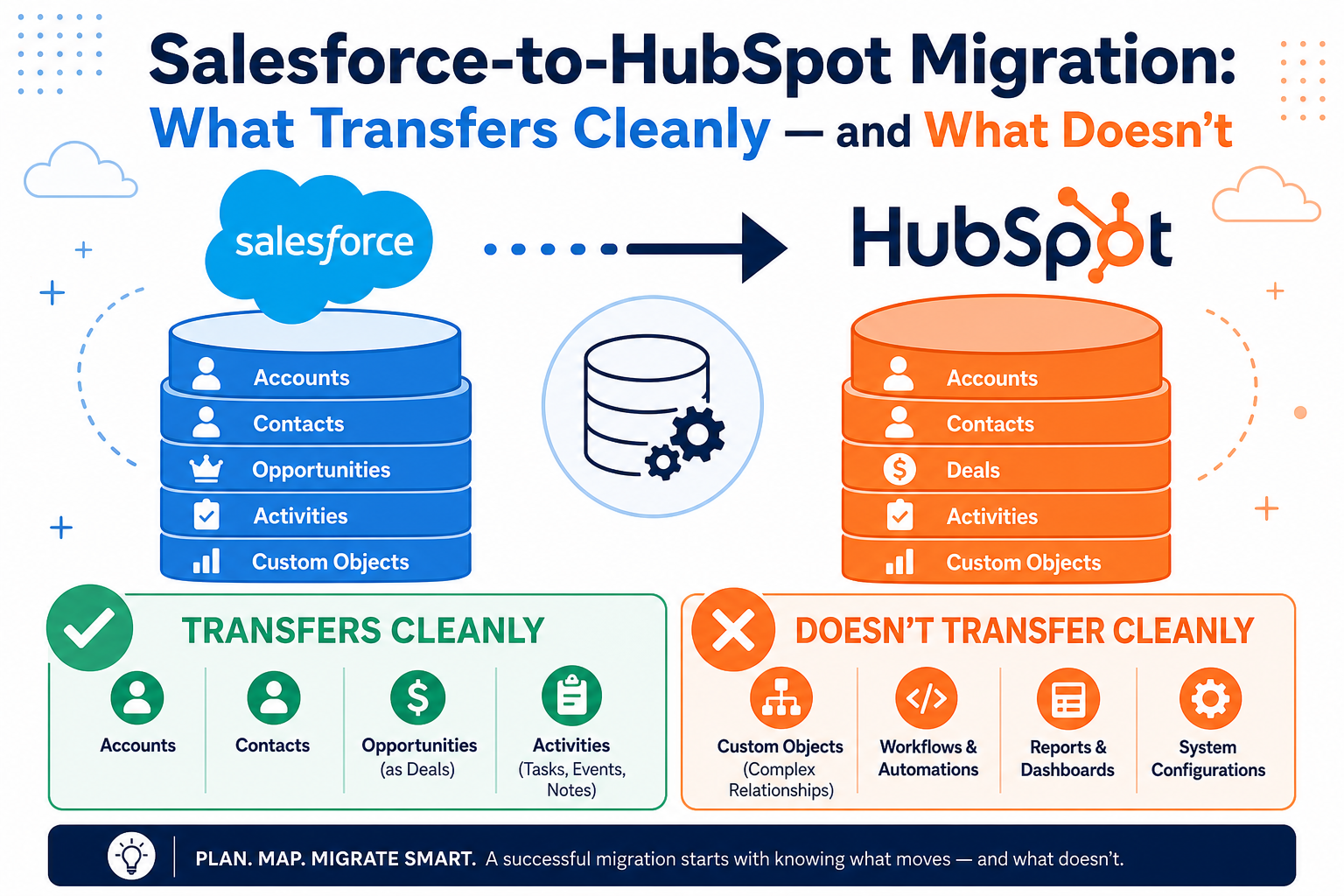 Salesforce-to-HubSpot Migration:
What Transfers Cleanly — and What Doesn't

salesforce

HubSpot

Accounts
Contacts
Opportunities
Activities
Custom Objects

Accounts
Contacts
Deals
Activities
Custom Objects

TRANSFERS CLEANLY

Accounts

Contacts

Opportunities (as Deals)

Activities (Tasks, Events, Notes)

DOESN'T TRANSFER CLEANLY

Custom Objects (Complex Relationships)

Workflows & Automations

Reports & Dashboards

System Configurations

PLAN. MAP. MIGRATE SMART. A successful migration starts with knowing what moves — and what doesn't.